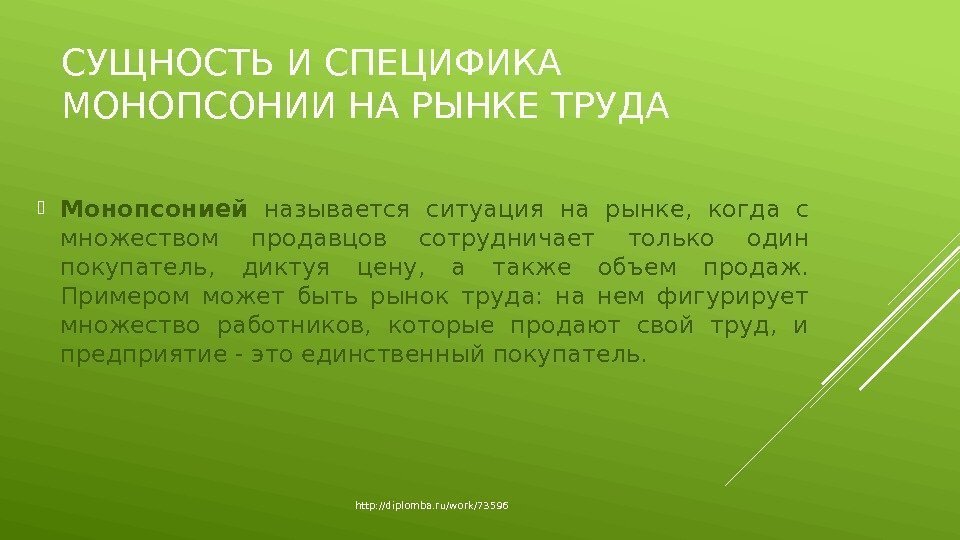 СУЩНОСТЬ И СПЕЦИФИКА МОНОПСОНИИ НА РЫНКЕ ТРУДА

Монопсонией называется ситуация на рынке, когда с множеством продавцов сотрудничает только один покупатель, диктуя цену, а также объем продаж. Примером может быть рынок труда: на нем фигурирует множество работников, которые продают свой труд, и предприятие - это единственный покупатель.

http://diplomba.ru/work/73596